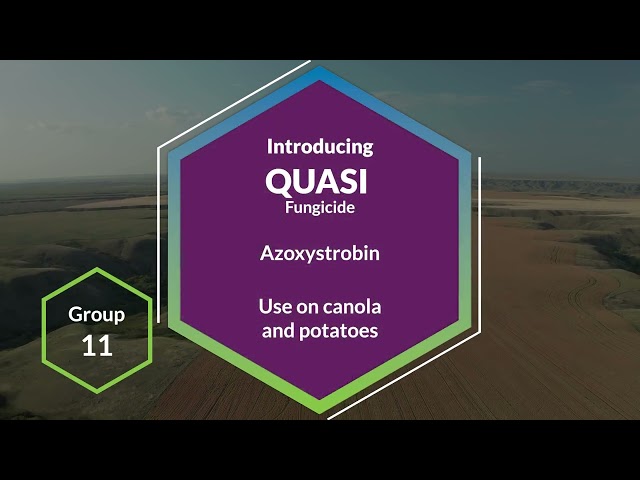 Introducing
QUASI
Fungicide

Azoxystrobin

Use on canola and potatoes

Group
11